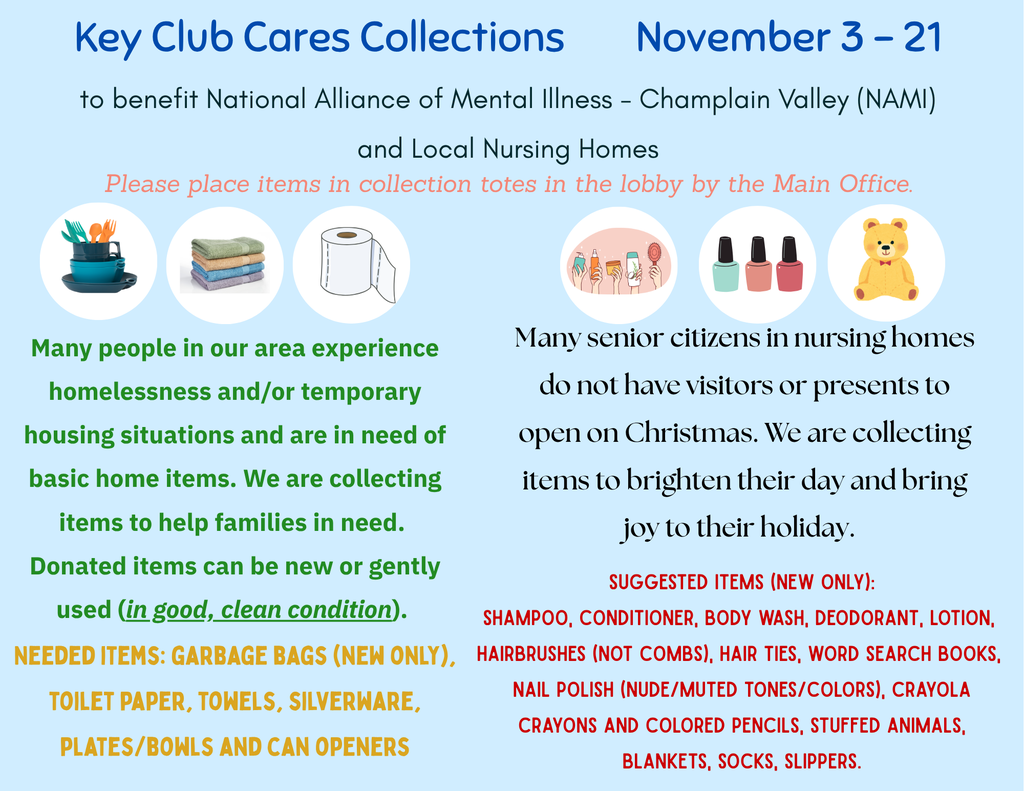 Key Club Cares Collections November 3 – 21

to benefit National Alliance of Mental Illness - Champlain Valley (NAMI) and Local Nursing Homes

Please place items in collection totes in the lobby by the Main Office.

Many people in our area experience homelessness and/or temporary housing situations and are in need of basic home items. We are collecting items to help families in need. Donated items can be new or gently used (in good, clean condition).

NEEDED ITEMS: GARBAGE BAGS (NEW ONLY), TOILET PAPER, TOWELS, SILVERWARE, PLATES/BOWLS AND CAN OPENERS

Many senior citizens in nursing homes do not have visitors or presents to open on Christmas. We are collecting items to brighten their day and bring joy to their holiday.

SUGGESTED ITEMS (NEW ONLY): SHAMPOO, CONDITIONER, BODY WASH, DEODORANT, LOTION, HAIRBRUSHES (NOT COMBS), HAIR TIES, WORD SEARCH BOOKS, NAIL POLISH (NUDE/MUTED TONES/COLORS), CRAYOLA CRAYONS AND COLORED PENCILS, STUFFED ANIMALS, BLANKETS, SOCKS, SLIPPERS.